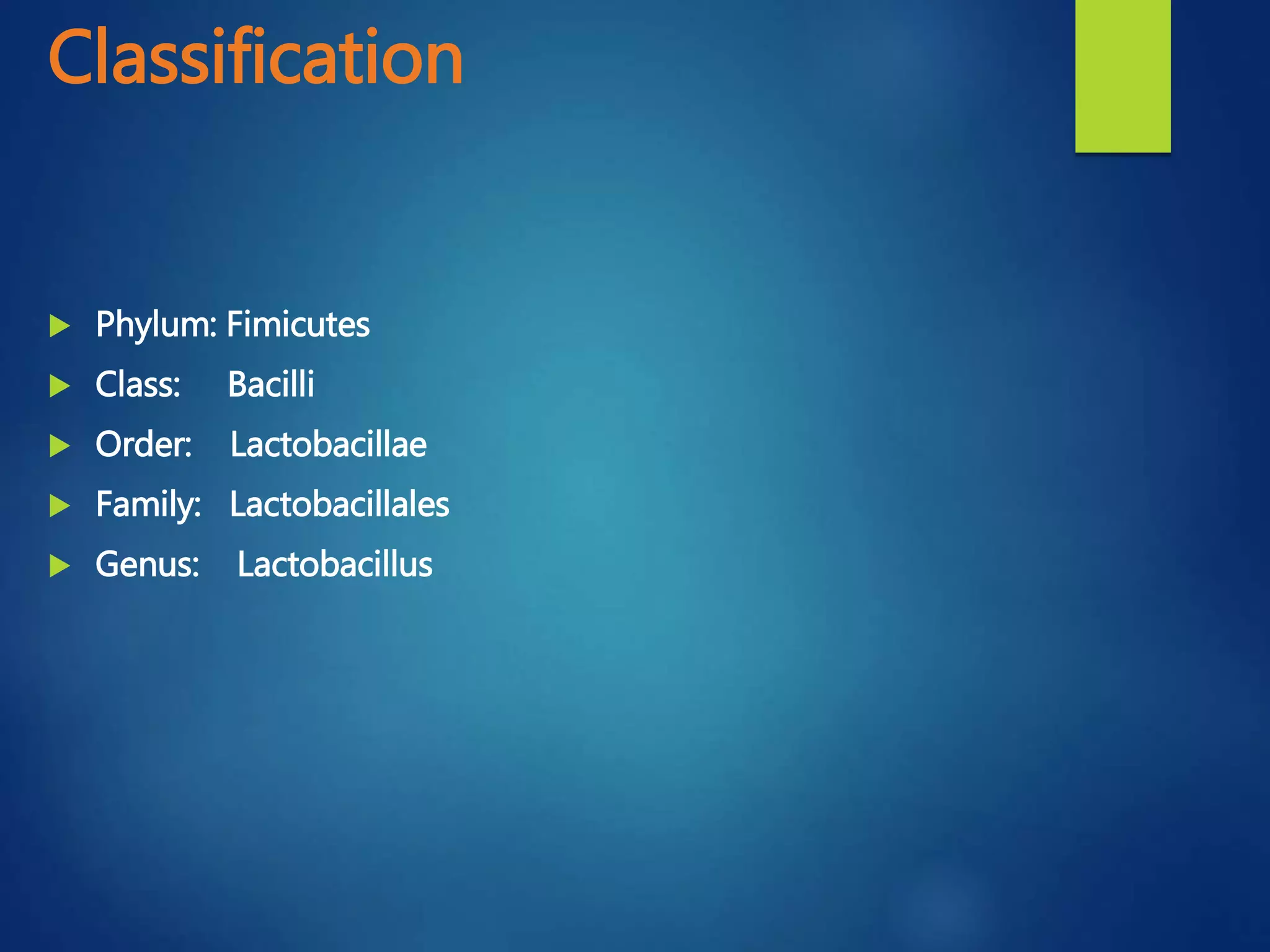 Classification

Phylum: Fimicutes
Class: Bacilli
Order: Lactobacillae
Family: Lactobacillales
Genus: Lactobacillus